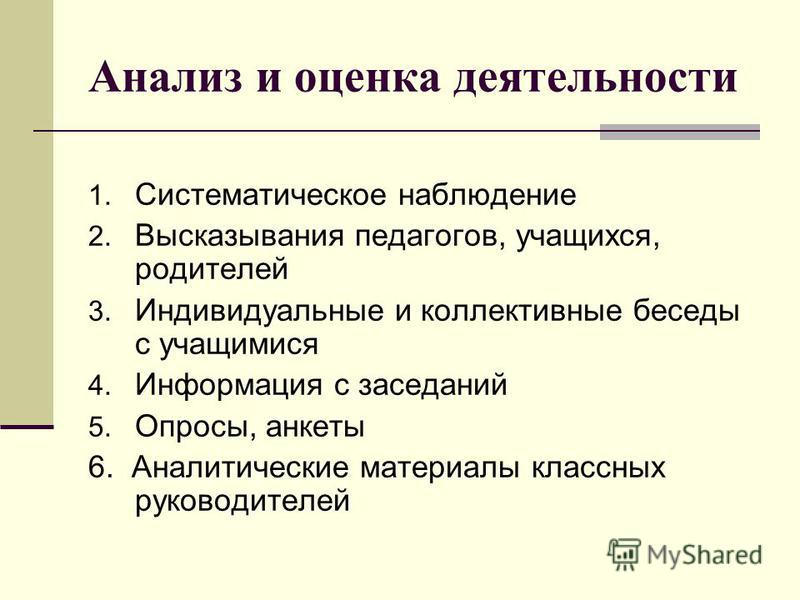 Анализ и оценка деятельности

1. Систематическое наблюдение
2. Высказывания педагогов, учащихся, родителей
3. Индивидуальные и коллективные беседы с учащимися
4. Информация с заседаний
5. Опросы, анкеты
6. Аналитические материалы классных руководителей

MyShared